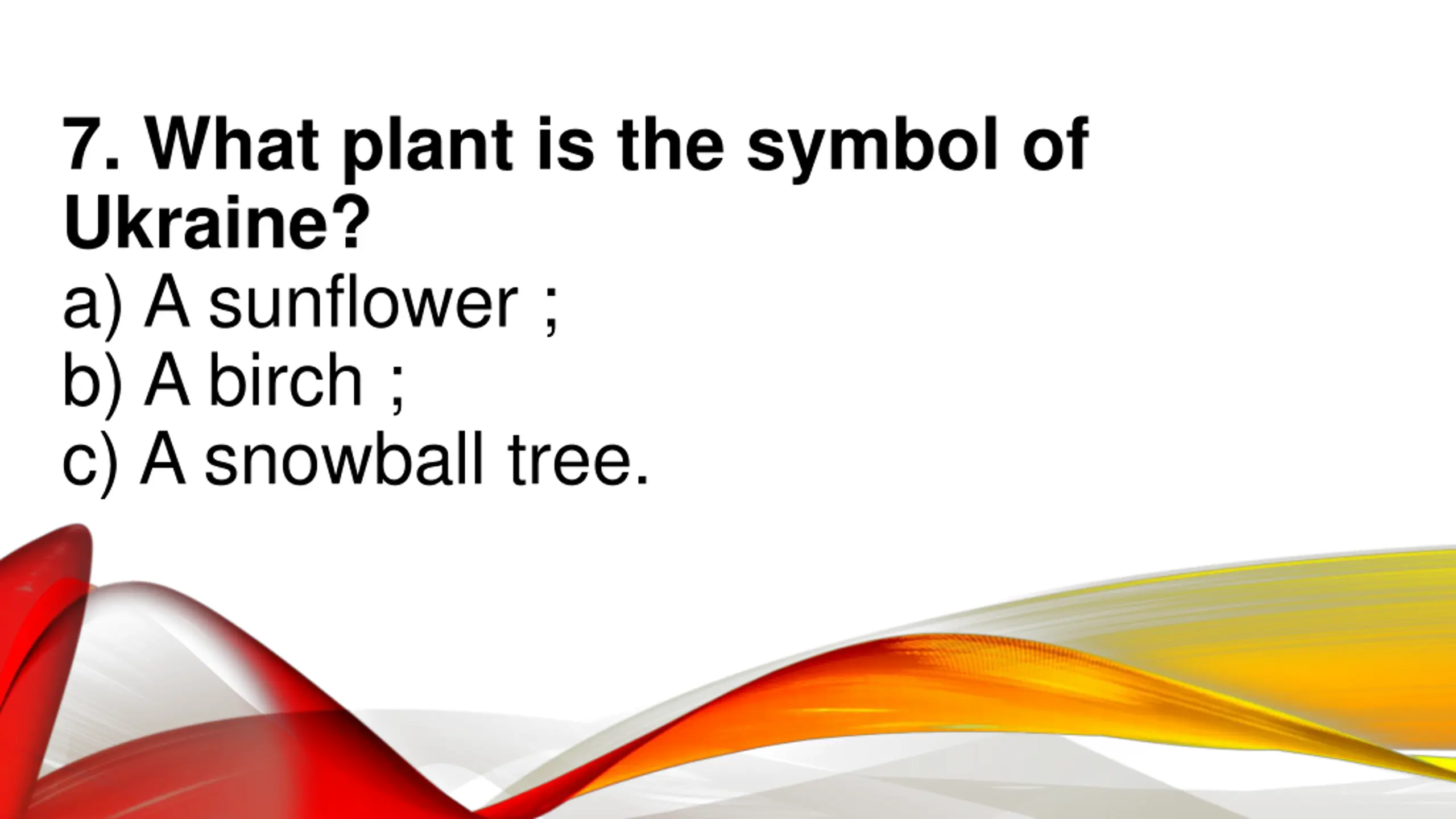 7. What plant is the symbol of Ukraine?
a) A sunflower ;
b) A birch ;
c) A snowball tree.